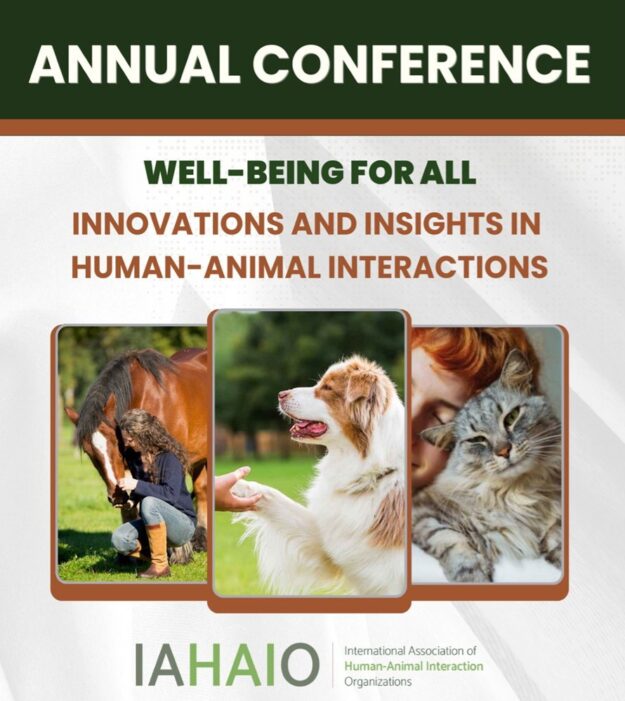 ANNUAL CONFERENCE

WELL-BEING FOR ALL

INNOVATIONS AND INSIGHTS IN HUMAN-ANIMAL INTERACTIONS

IAHAIO

International Association of Human-Animal Interaction Organizations